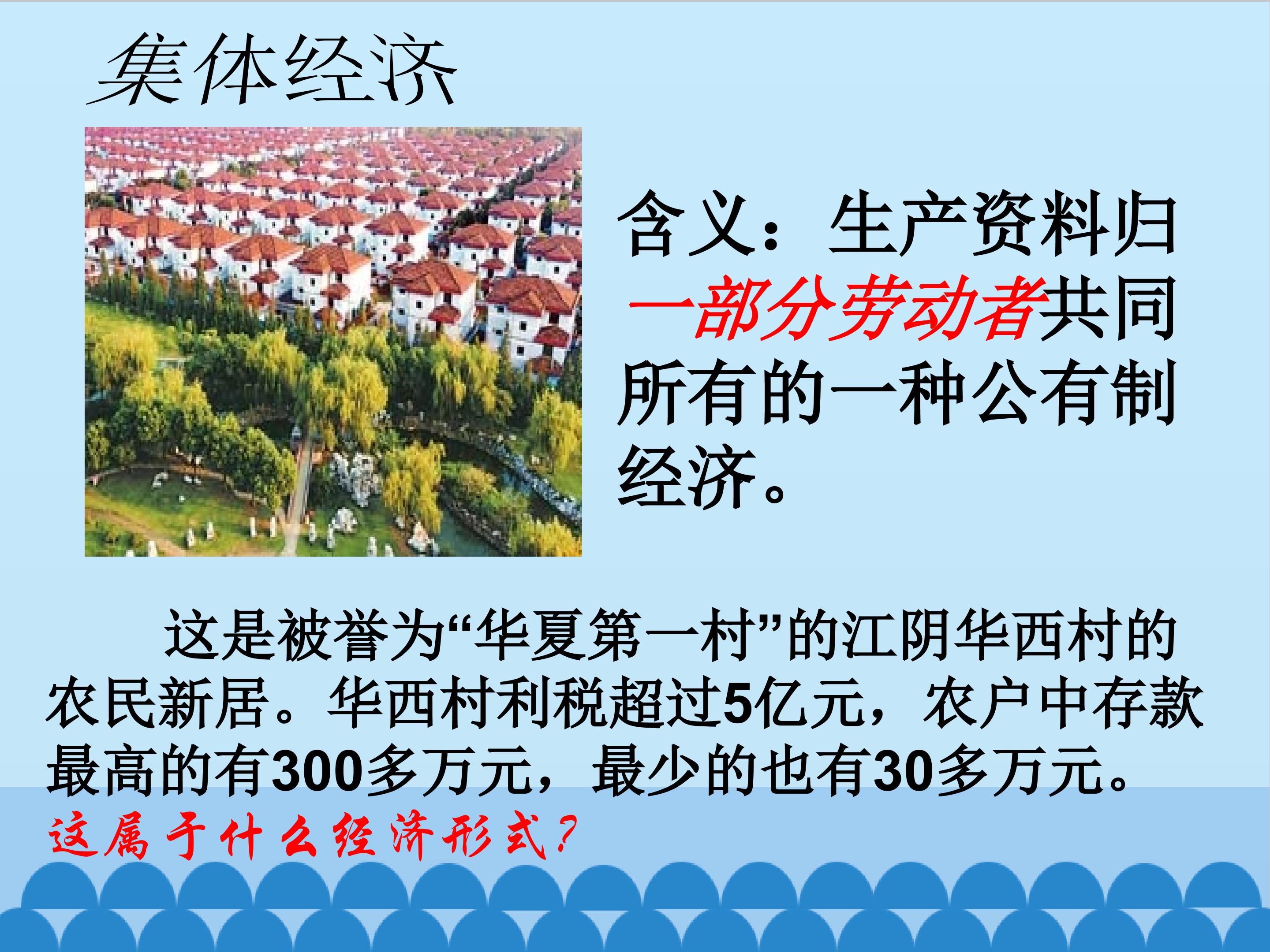 集体经济

含义：生产资料归一部分劳动者共同所有的一种公有制经济。

这是被誉为“华夏第一村”的江阴华西村的农民新居。华西村利税超过5亿元，农户中存款最高的有300多万元，最少的也有30多万元。

这属于什么经济形式？